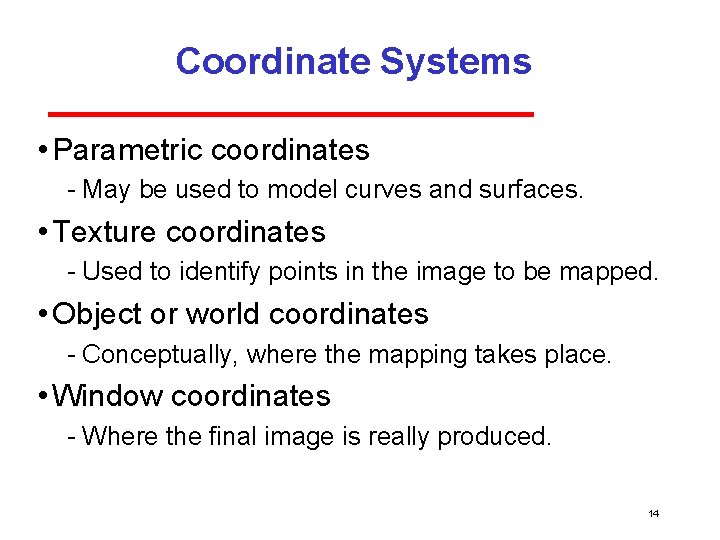 Coordinate Systems

• Parametric coordinates
- May be used to model curves and surfaces.

• Texture coordinates
- Used to identify points in the image to be mapped.

• Object or world coordinates
- Conceptually, where the mapping takes place.

• Window coordinates
- Where the final image is really produced.

14